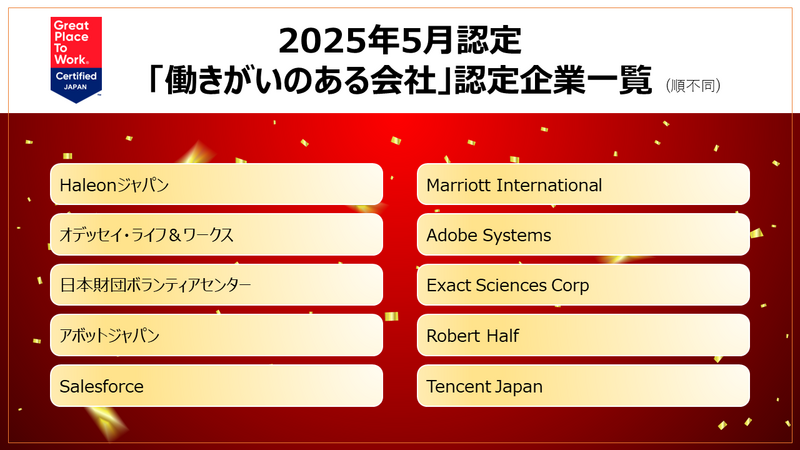 Great Place To Work®
Certified
JAPAN

2025年5月認定
「働きがいのある会社」認定企業一覧 (順不同)

Haleonジャパン
オデッセイ・ライフ＆ワークス
日本財団ボランティアセンター
アボットジャパン
Salesforce

Marriott International
Adobe Systems
Exact Sciences Corp
Robert Half
Tencent Japan